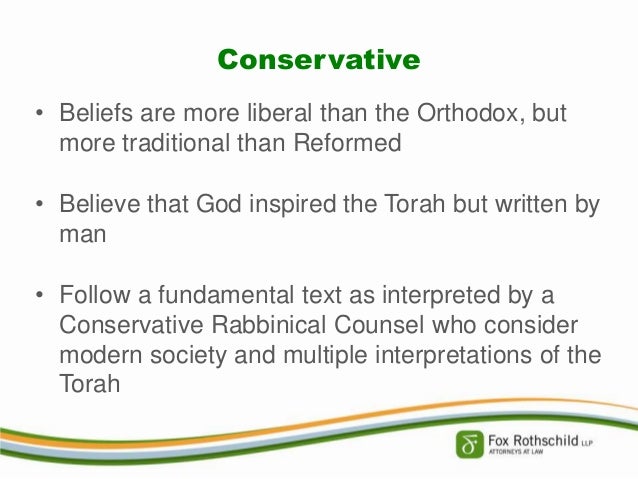 Conservative

• Beliefs are more liberal than the Orthodox, but more traditional than Reformed

• Believe that God inspired the Torah but written by man

• Follow a fundamental text as interpreted by a Conservative Rabbinical Counsel who consider modern society and multiple interpretations of the Torah

Fox Rothschild LLP
ATTORNEYS AT LAW